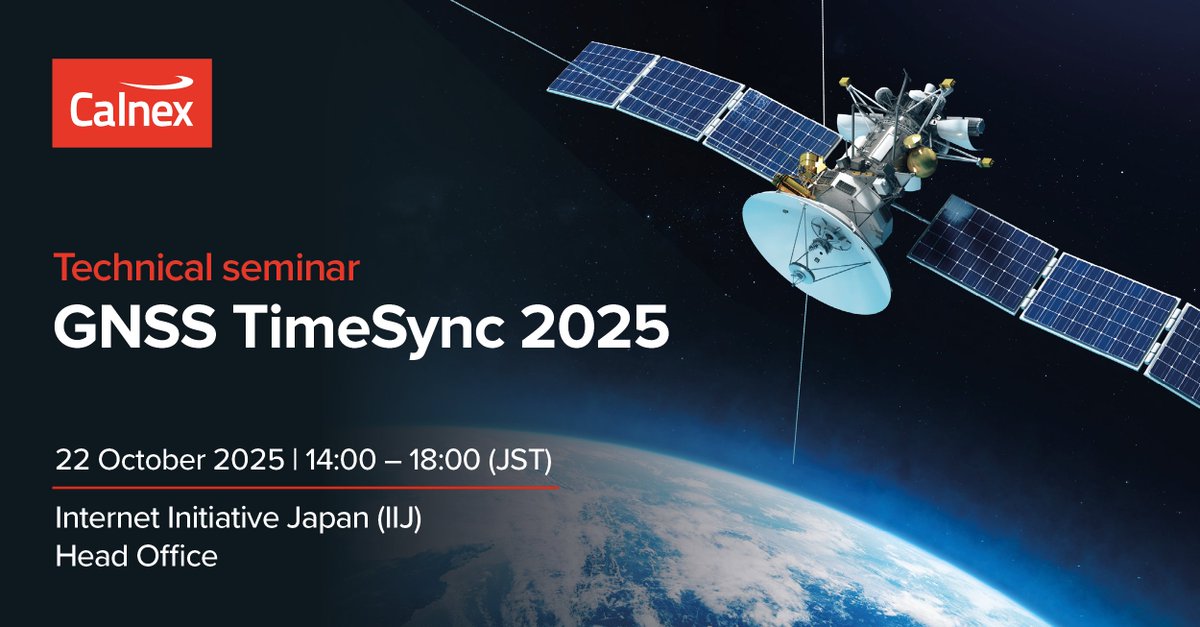 Calnex

Technical seminar
GNSS TimeSync 2025

22 October 2025 | 14:00 – 18:00 (JST)

Internet Initiative Japan (IIJ)
Head Office